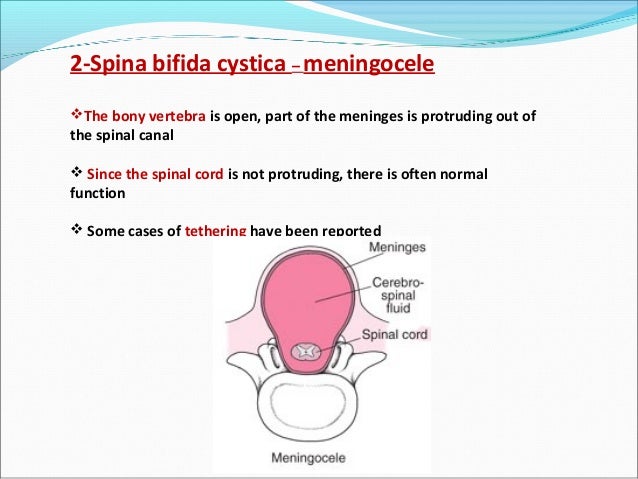 2-Spina bifida cystica – meningocele

❖The bony vertebra is open, part of the meninges is protruding out of the spinal canal

❖ Since the spinal cord is not protruding, there is often normal function

❖ Some cases of tethering have been reported

Meninges

Cerebro-spinal fluid

Spinal cord

Meningocele